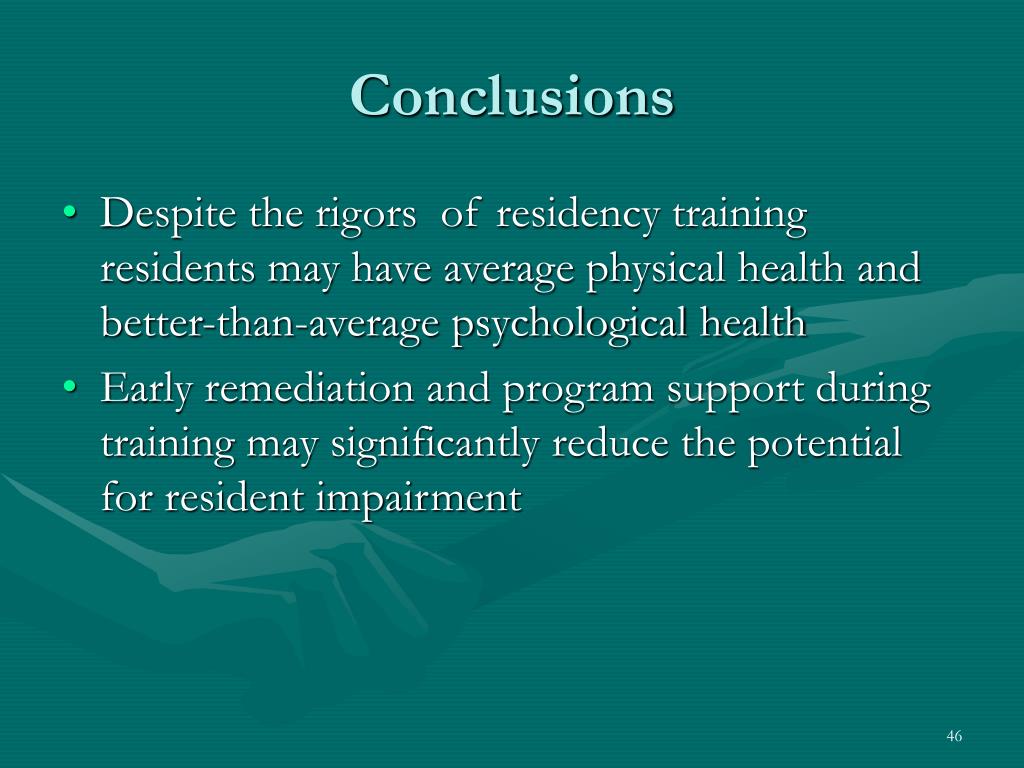 Conclusions

• Despite the rigors of residency training residents may have average physical health and better-than-average psychological health
• Early remediation and program support during training may significantly reduce the potential for resident impairment

46